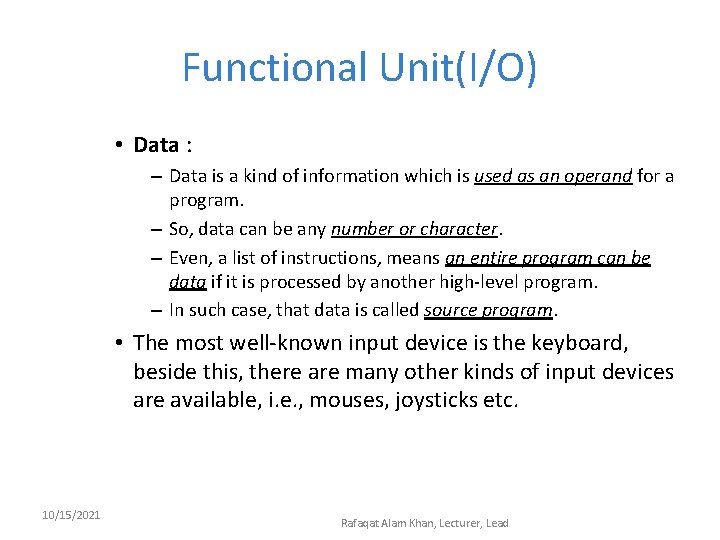 Functional Unit(I/O)

• Data :

– Data is a kind of information which is used as an operand for a program.

– So, data can be any number or character.

– Even, a list of instructions, means an entire program can be data if it is processed by another high-level program.

– In such case, that data is called source program.

• The most well-known input device is the keyboard, beside this, there are many other kinds of input devices are available, i.e., mouses, joysticks etc.

10/15/2021

Rafaqat Alam Khan, Lecturer, Lead